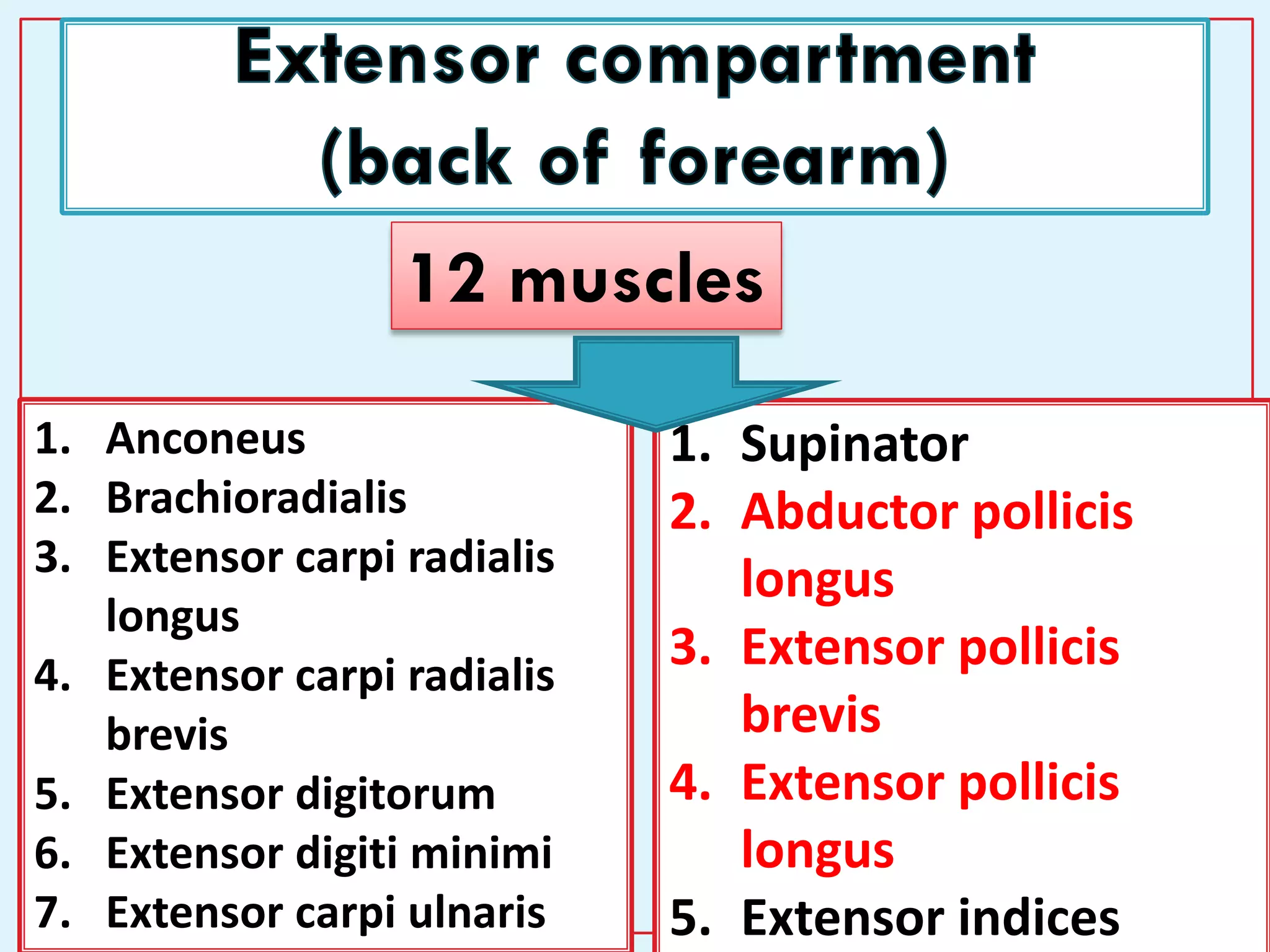 Extensor compartment (back of forearm)

12 muscles

1. Anconeus
2. Brachioradialis
3. Extensor carpi radialis longus
4. Extensor carpi radialis brevis
5. Extensor digitorum
6. Extensor digiti minimi
7. Extensor carpi ulnaris

1. Supinator
2. Abductor pollicis longus
3. Extensor pollicis brevis
4. Extensor pollicis longus
5. Extensor indices